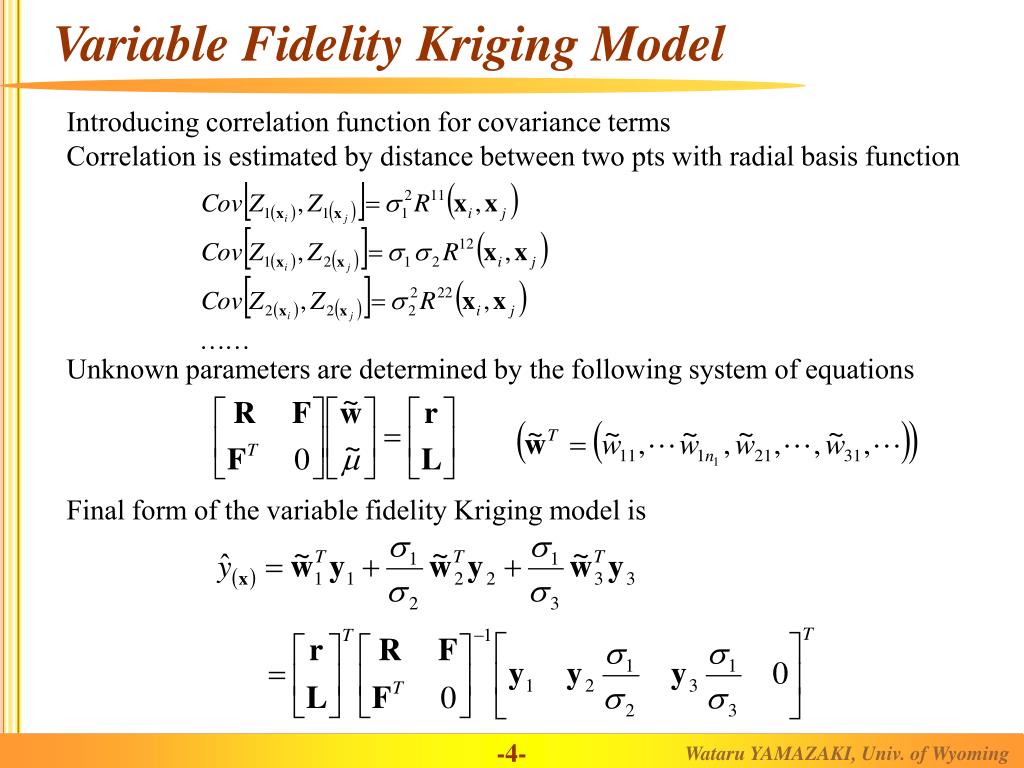 Variable Fidelity Kriging Model

Introducing correlation function for covariance terms
Correlation is estimated by distance between two pts with radial basis function

$Cov\left[Z_{1(\mathbf{x}_i)}, Z_{1(\mathbf{x}_j)}\right] = \sigma_1^2 R^{11}\left(\mathbf{x}_i, \mathbf{x}_j\right)$

$Cov\left[Z_{1(\mathbf{x}_i)}, Z_{2(\mathbf{x}_j)}\right] = \sigma_1 \sigma_2 R^{12}\left(\mathbf{x}_i, \mathbf{x}_j\right)$

$Cov\left[Z_{2(\mathbf{x}_i)}, Z_{2(\mathbf{x}_j)}\right] = \sigma_2^2 R^{22}\left(\mathbf{x}_i, \mathbf{x}_j\right)$

……

Unknown parameters are determined by the following system of equations

$\begin{bmatrix} \mathbf{R} & \mathbf{F} \\ \mathbf{F}^T & 0 \end{bmatrix} \begin{bmatrix} \tilde{\mathbf{w}} \\ \tilde{\mu} \end{bmatrix} = \begin{bmatrix} \mathbf{r} \\ \mathbf{L} \end{bmatrix}$ $\left(\tilde{\mathbf{w}}^T = \left(\tilde{w}_{11}, \cdots \tilde{w}_{1n_1}, \tilde{w}_{21}, \cdots, \tilde{w}_{31}, \cdots\right)\right)$

Final form of the variable fidelity Kriging model is

$\hat{y}_{(\mathbf{x})} = \tilde{\mathbf{w}}_1^T \mathbf{y}_1 + \frac{\sigma_1}{\sigma_2} \tilde{\mathbf{w}}_2^T \mathbf{y}_2 + \frac{\sigma_1}{\sigma_3} \tilde{\mathbf{w}}_3^T \mathbf{y}_3$

$= \begin{bmatrix} \mathbf{r} \\ \mathbf{L} \end{bmatrix}^T \begin{bmatrix} \mathbf{R} & \mathbf{F} \\ \mathbf{F}^T & 0 \end{bmatrix}^{-1} \begin{bmatrix} \mathbf{y}_1 & \mathbf{y}_2 \frac{\sigma_1}{\sigma_2} & \mathbf{y}_3 \frac{\sigma_1}{\sigma_3} & 0 \end{bmatrix}^T$

-4-

Wataru YAMAZAKI, Univ. of Wyoming